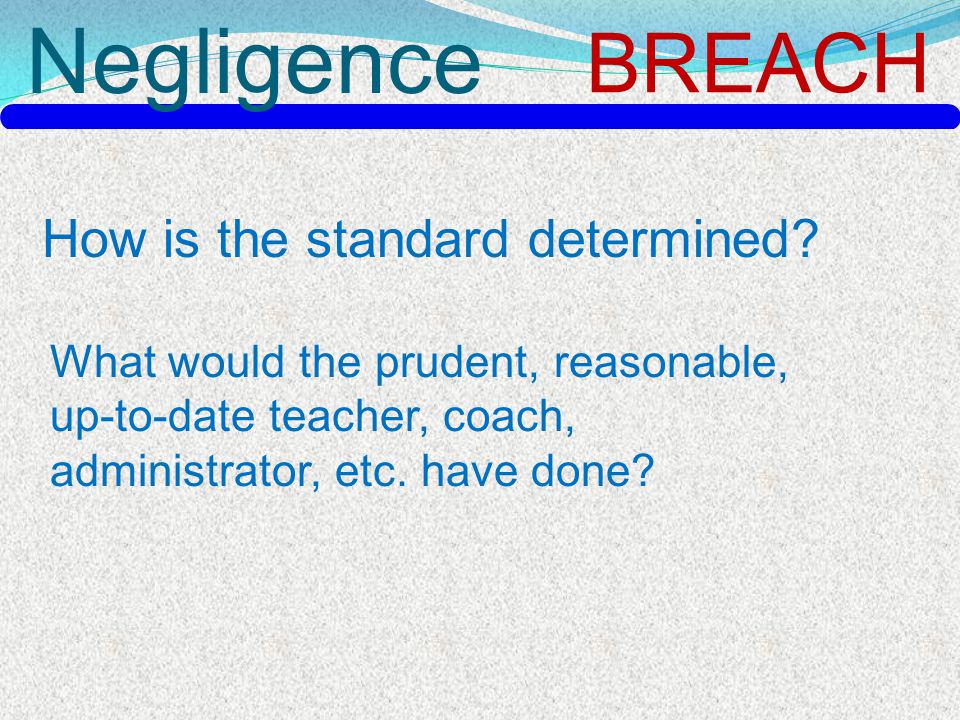 Negligence BREACH

How is the standard determined?

What would the prudent, reasonable, up-to-date teacher, coach, administrator, etc. have done?